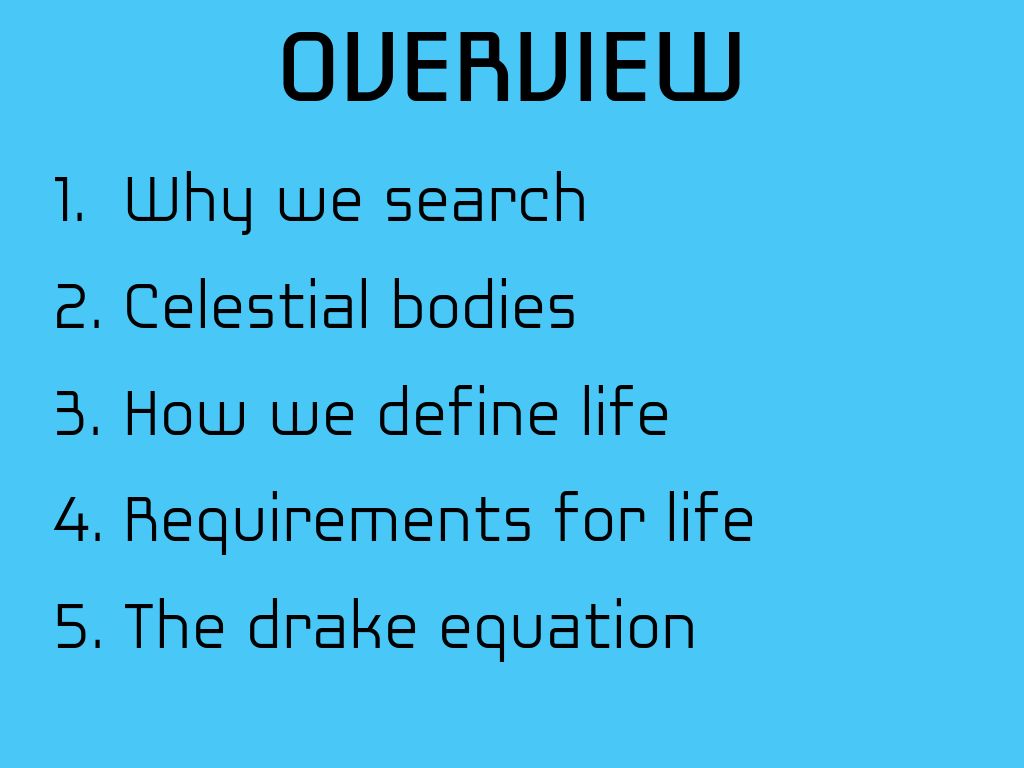 OVERVIEW

1. Why we search
2. Celestial bodies
3. How we define life
4. Requirements for life
5. The drake equation